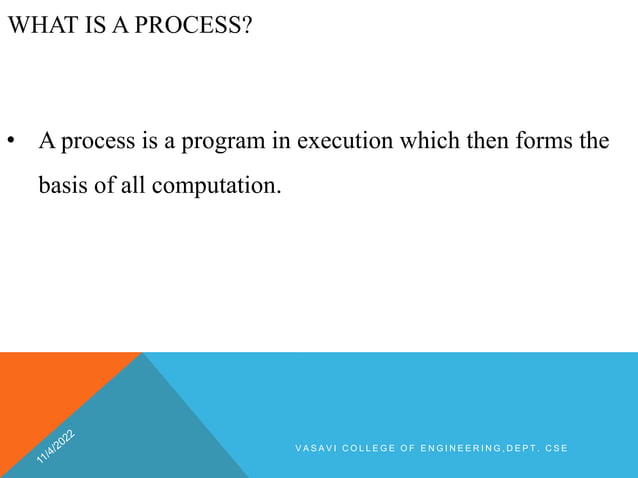 WHAT IS A PROCESS?

• A process is a program in execution which then forms the basis of all computation.

11/4/2022

VASAVI COLLEGE OF ENGINEERING,DEPT. CSE